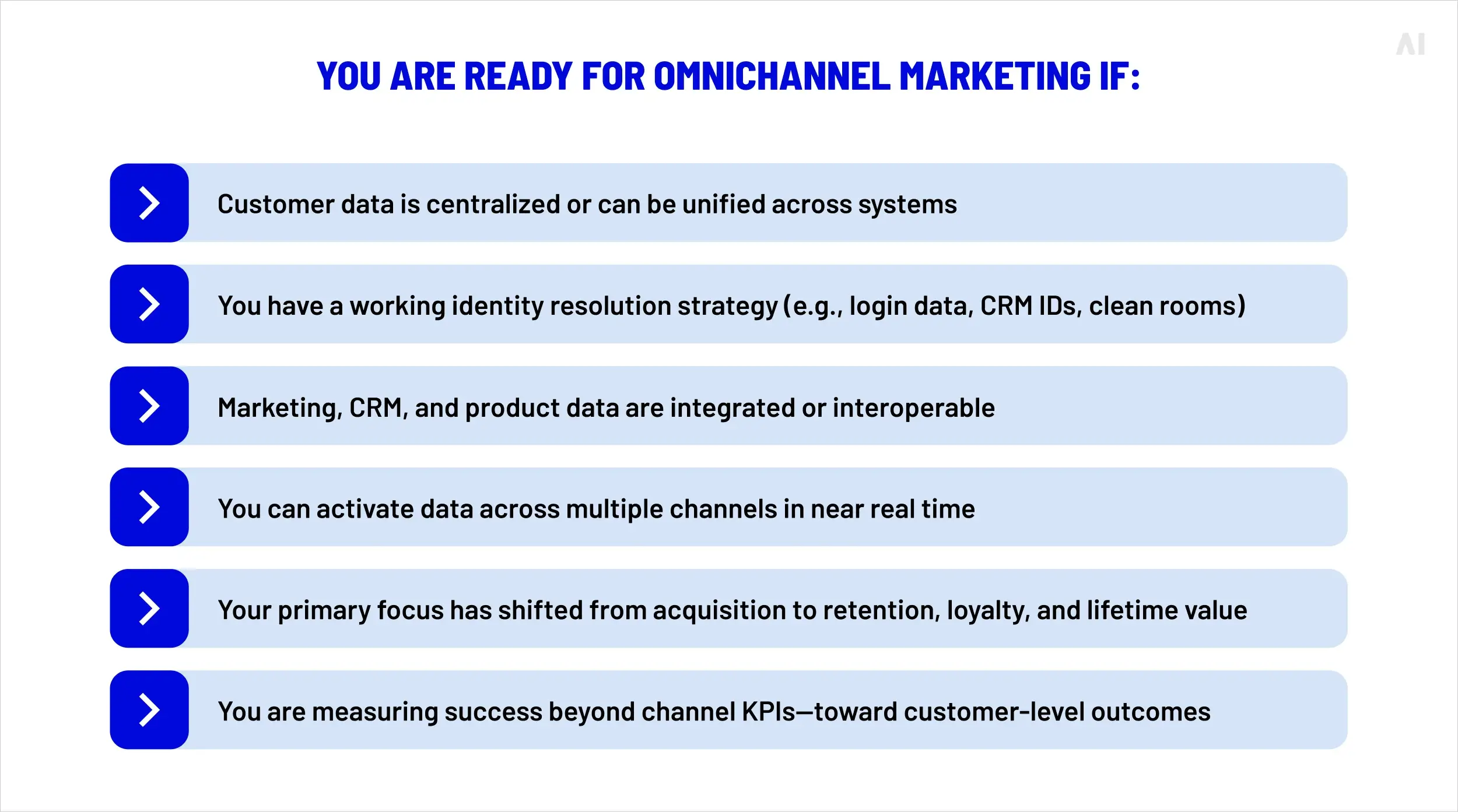 AI

YOU ARE READY FOR OMNICHANNEL MARKETING IF:

Customer data is centralized or can be unified across systems

You have a working identity resolution strategy (e.g., login data, CRM IDs, clean rooms)

Marketing, CRM, and product data are integrated or interoperable

You can activate data across multiple channels in near real time

Your primary focus has shifted from acquisition to retention, loyalty, and lifetime value

You are measuring success beyond channel KPIs—toward customer-level outcomes